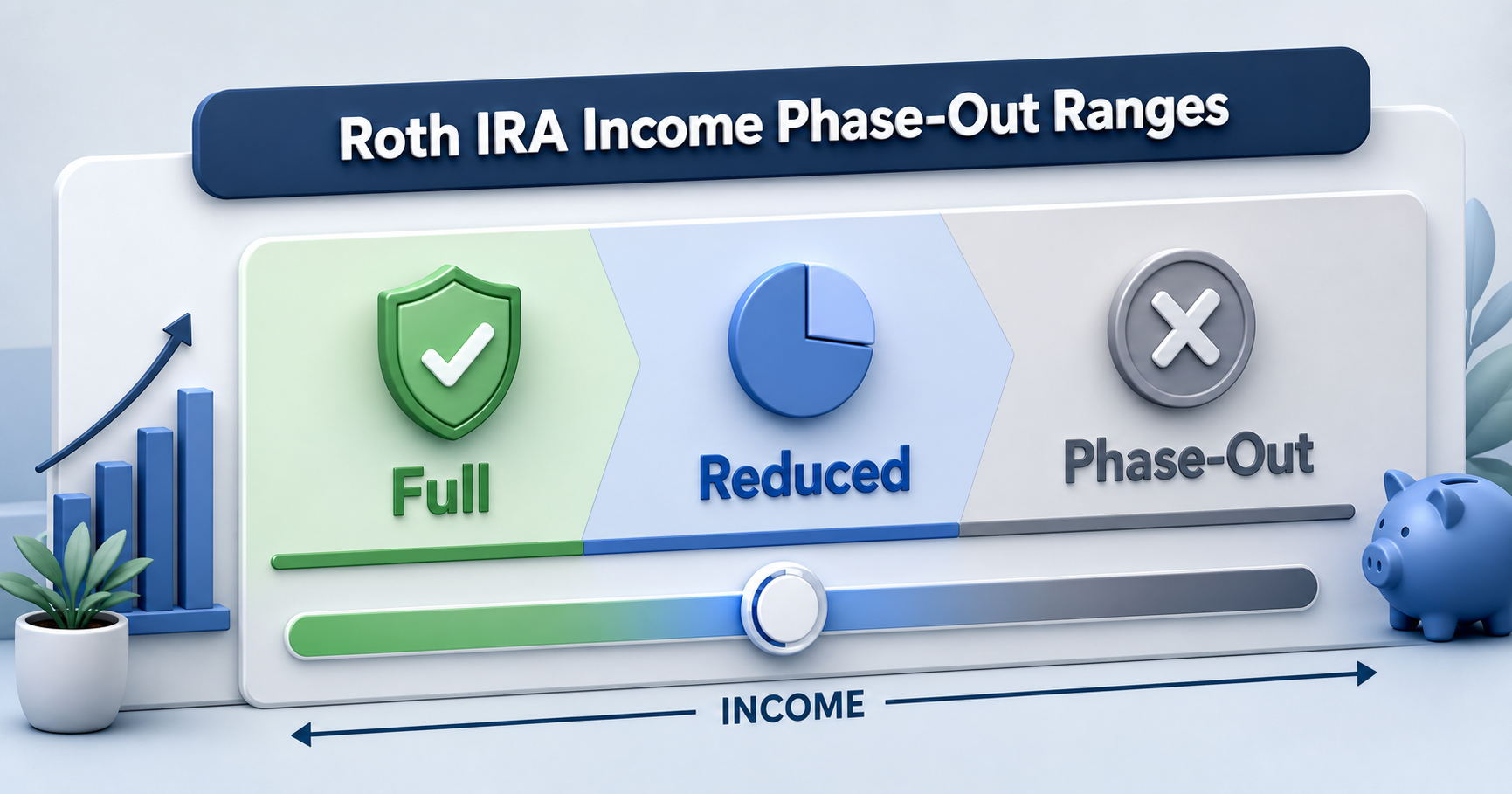 Roth IRA Income Phase-Out Ranges

Full

Reduced

Phase-Out

INCOME